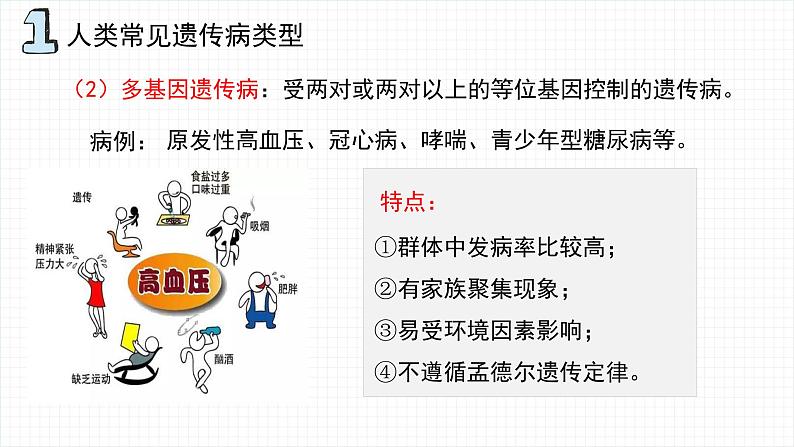 1 人类常见遗传病类型

（2）多基因遗传病：受两对或两对以上的等位基因控制的遗传病。

病例： 原发性高血压、冠心病、哮喘、青少年型糖尿病等。

遗传

食盐过多
口味过重

吸烟

精神紧张
压力大

高血压

肥胖

缺乏运动

酗酒

特点：

①群体中发病率比较高；

②有家族聚集现象；

③易受环境因素影响；

④不遵循孟德尔遗传定律。